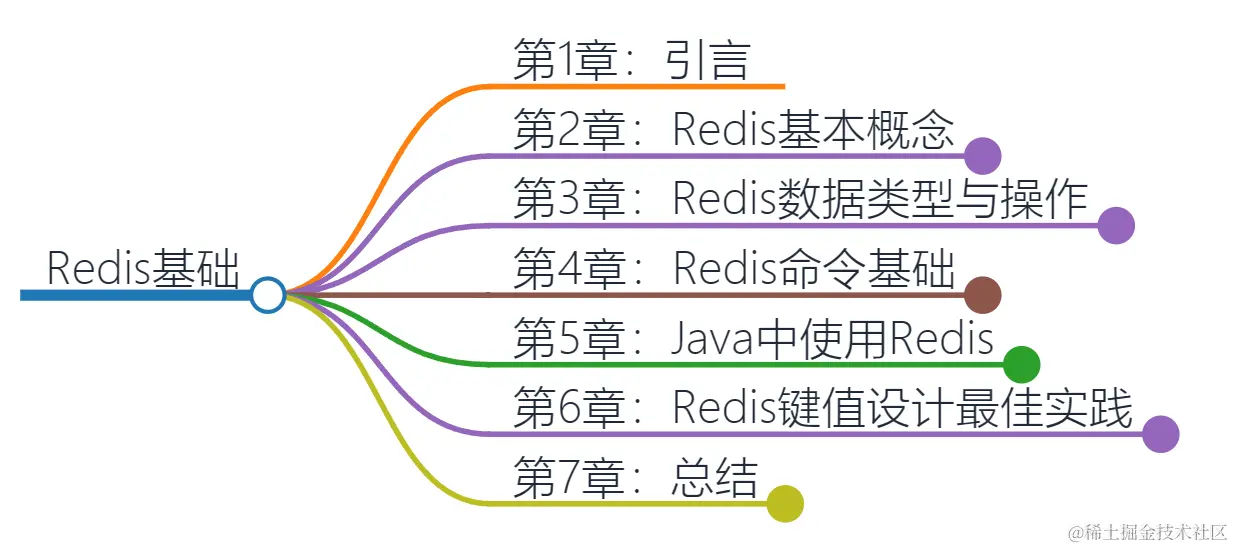 Redis基础

第1章：引言

第2章：Redis基本概念

第3章：Redis数据类型与操作

第4章：Redis命令基础

第5章：Java中使用Redis

第6章：Redis键值设计最佳实践

第7章：总结

@稀土掘金技术社区